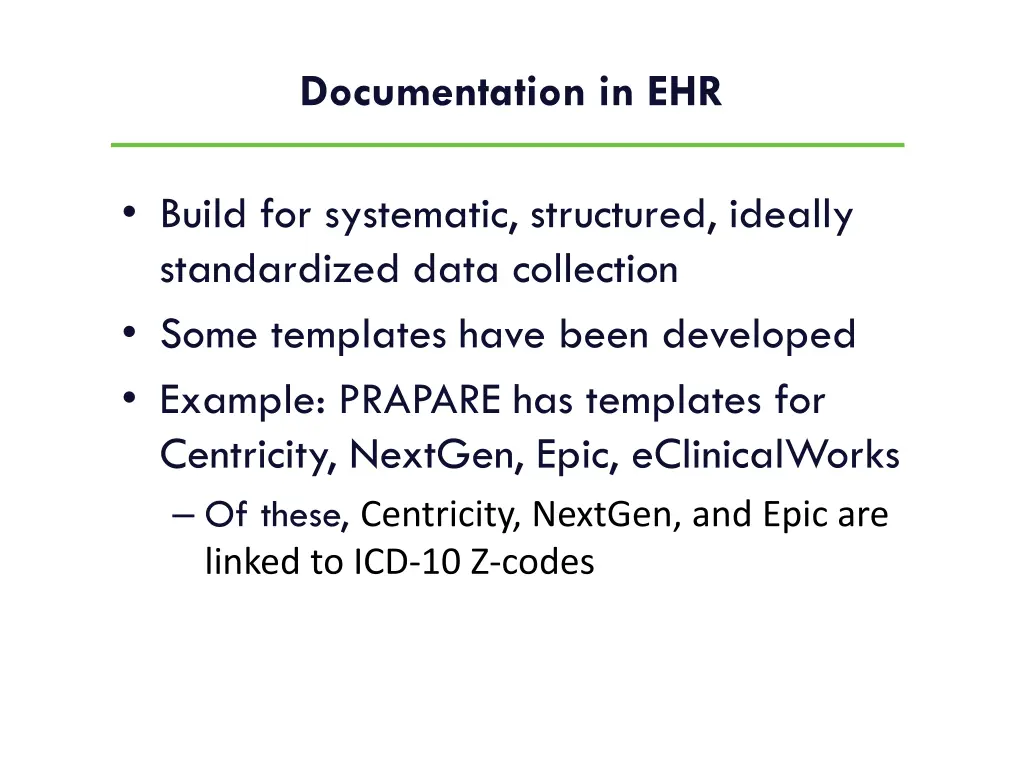 Documentation in EHR

• Build for systematic, structured, ideally standardized data collection

• Some templates have been developed

• Example: PRAPARE has templates for Centricity, NextGen, Epic, eClinicalWorks

– Of these, Centricity, NextGen, and Epic are linked to ICD-10 Z-codes